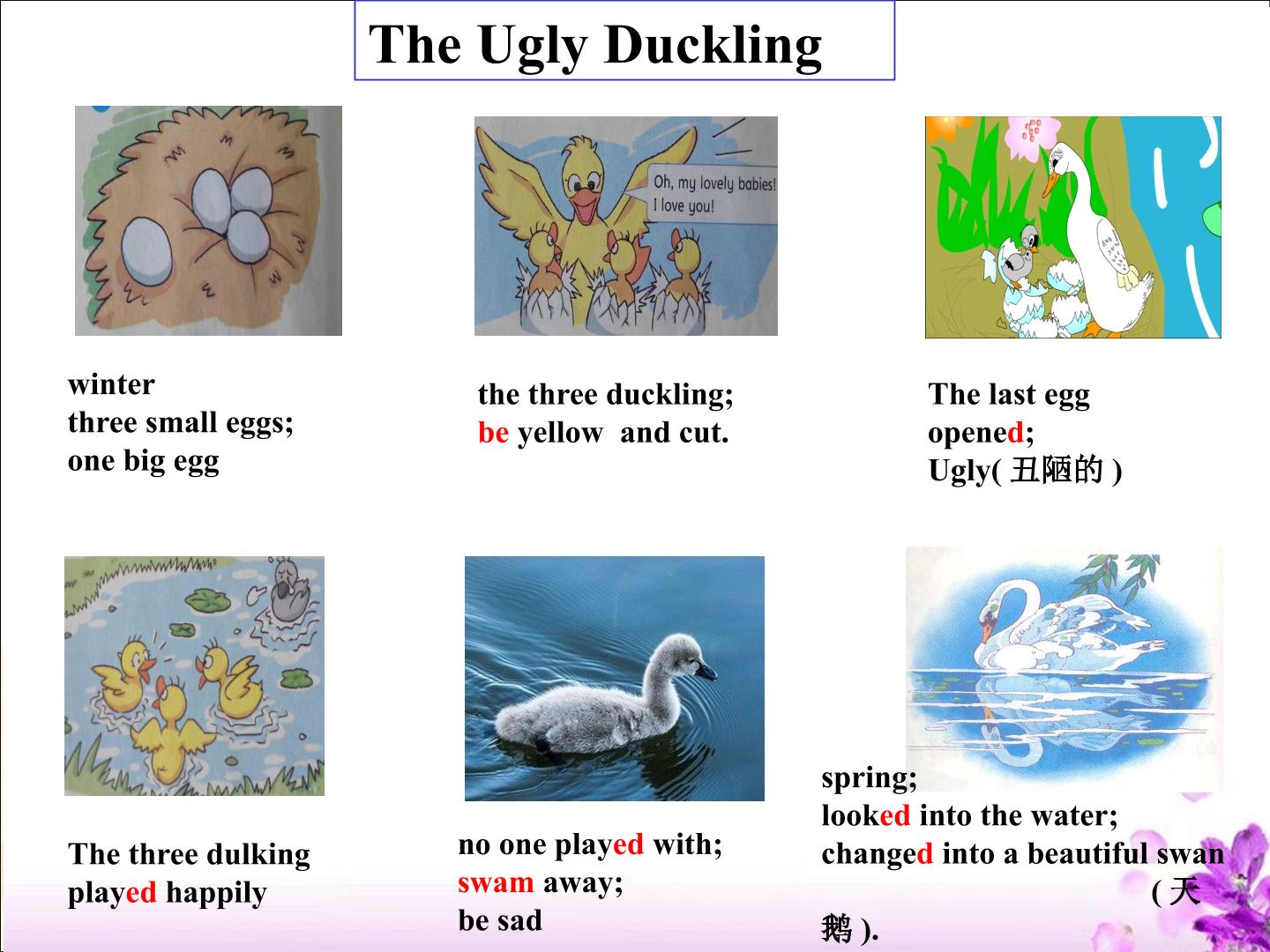 The Ugly Duckling

winter
three small eggs;
one big egg

Oh, my lovely babies!
I love you!

the three duckling;
be yellow and cut.

The last egg
opened;
Ugly( 丑陋的 )

The three dulking
played happily

no one played with;
swam away;
be sad

spring;
looked into the water;
changed into a beautiful swan ( 天鹅 ).